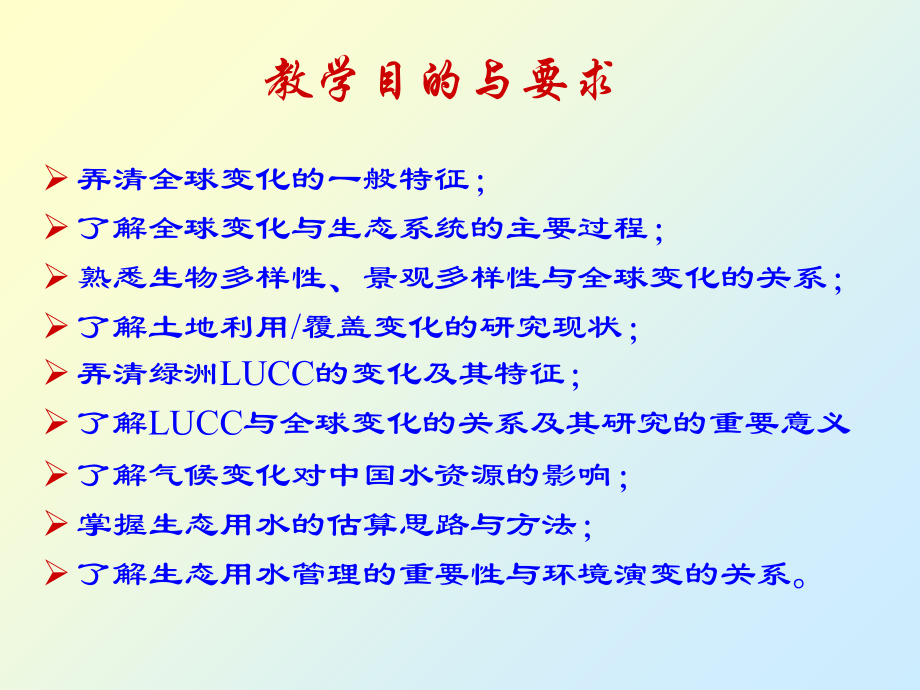 教学目的与要求

➢ 弄清全球变化的一般特征；
➢ 了解全球变化与生态系统的主要过程；
➢ 熟悉生物多样性、景观多样性与全球变化的关系；
➢ 了解土地利用/覆盖变化的研究现状；
➢ 弄清绿洲LUCC的变化及其特征；
➢ 了解LUCC与全球变化的关系及其研究的重要意义
➢ 了解气候变化对中国水资源的影响；
➢ 掌握生态用水的估算思路与方法；
➢ 了解生态用水管理的重要性与环境演变的关系。